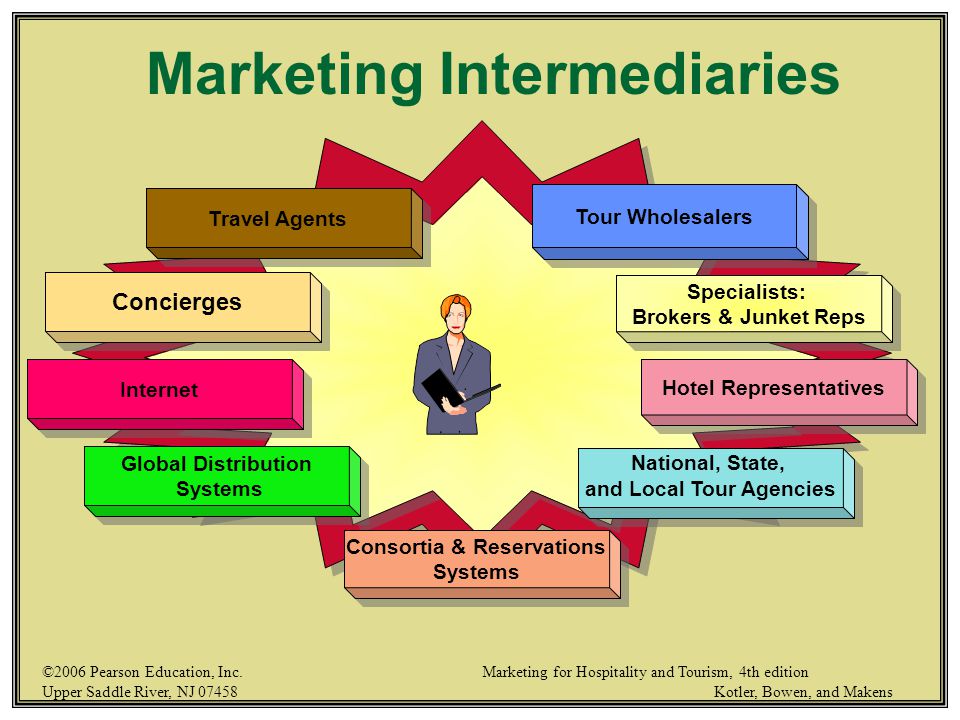 Marketing Intermediaries

Travel Agents

Tour Wholesalers

Concierges

Specialists:
Brokers & Junket Reps

Internet

Hotel Representatives

Global Distribution
Systems

National, State,
and Local Tour Agencies

Consortia & Reservations
Systems

©2006 Pearson Education, Inc.
Upper Saddle River, NJ 07458

Marketing for Hospitality and Tourism, 4th edition
Kotler, Bowen, and Makens